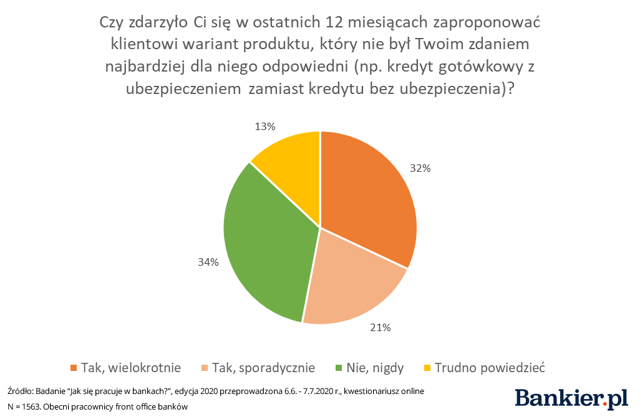 Czy zdarzyło Ci się w ostatnich 12 miesiącach zaproponować klientowi wariant produktu, który nie był Twoim zdaniem najbardziej dla niego odpowiedni (np. kredyt gotówkowy z ubezpieczeniem zamiast kredytu bez ubezpieczenia)?

13%

32%

34%

21%

Tak, wielokrotnie
Tak, sporadycznie
Nie, nigdy
Trudno powiedzieć

Źródło: Badanie "Jak się pracuje w bankach?", edycja 2020 przeprowadzona 6.6. - 7.7.2020 r., kwestionariusz online
N = 1563. Obecni pracownicy front office banków

Bankier.pl